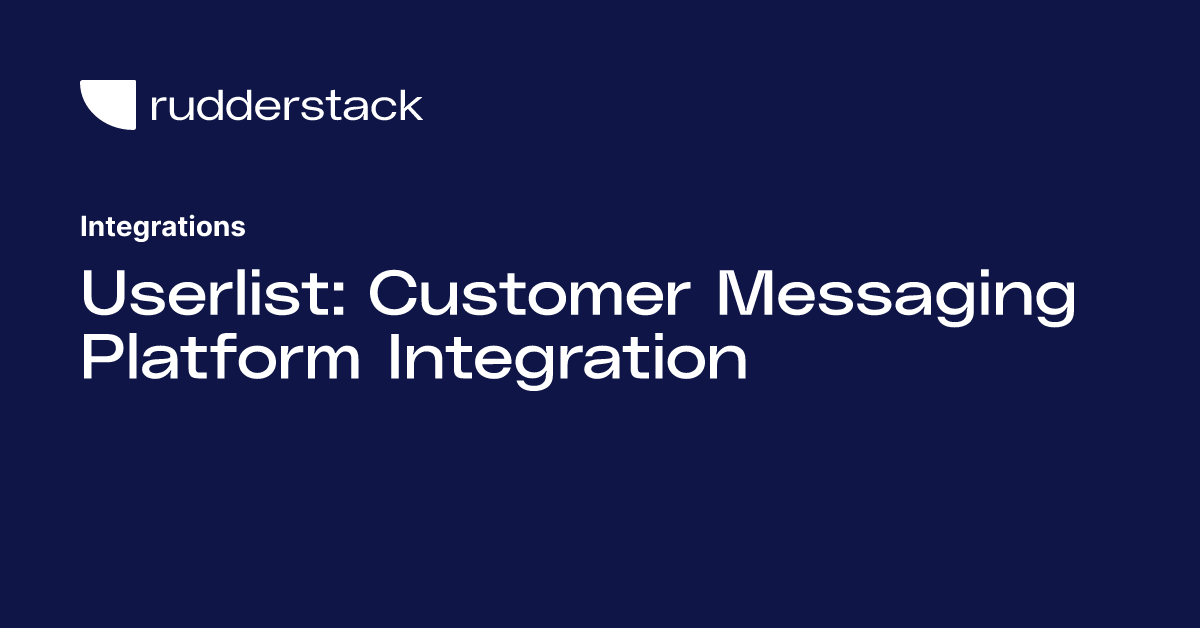 rudderstack

Integrations

Userlist: Customer Messaging Platform Integration